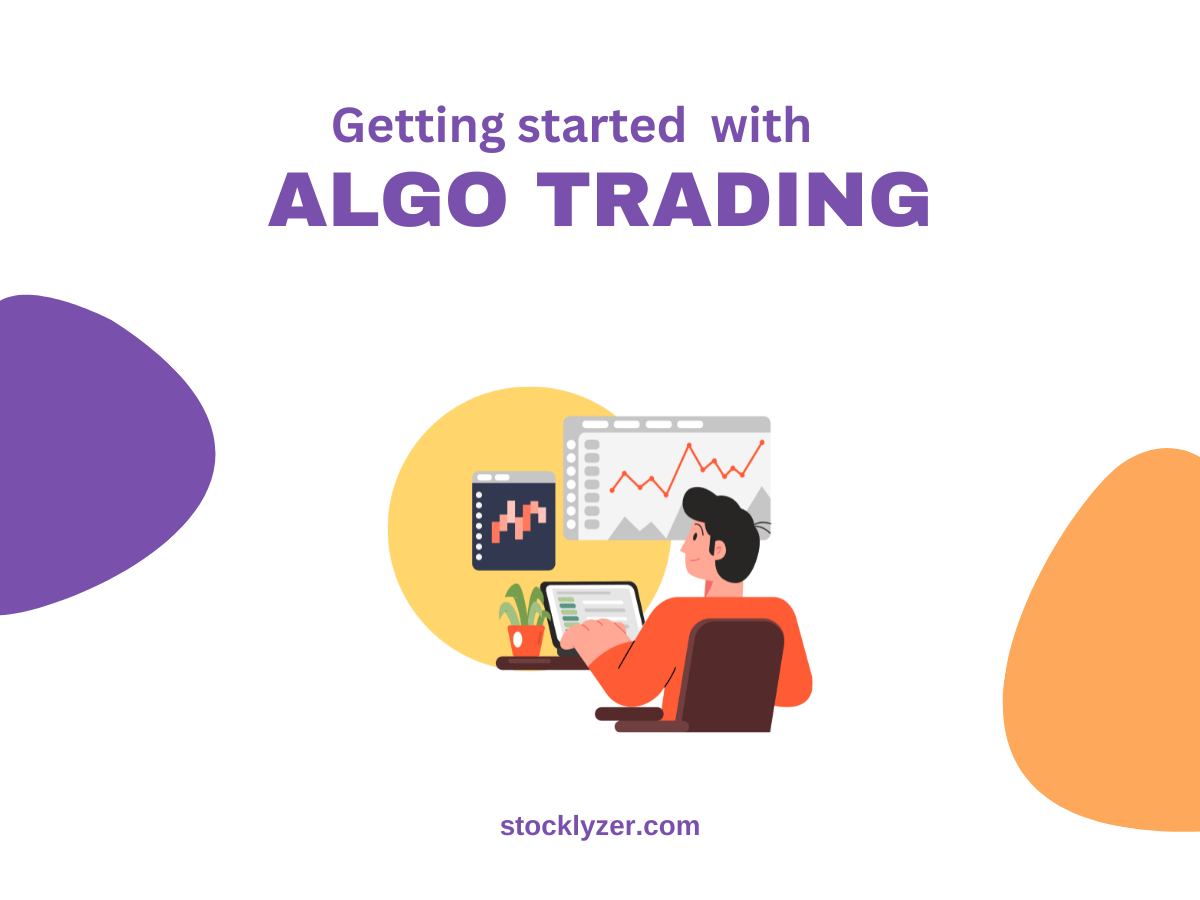 Getting started with
ALGO TRADING

stocklyzer.com